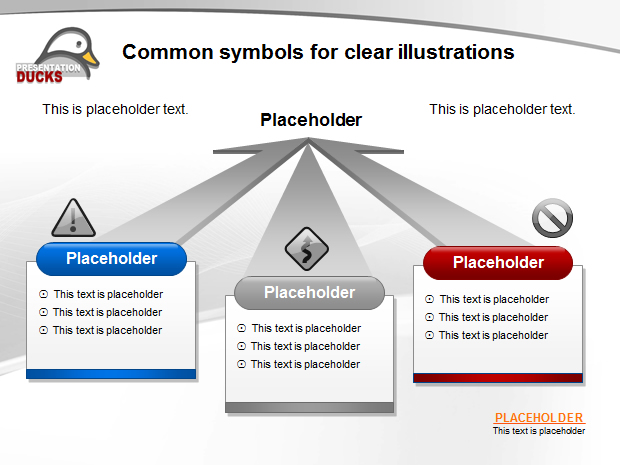 PRESENTATION DUCKS

Common symbols for clear illustrations

This is placeholder text.

Placeholder

This is placeholder text.

Placeholder

This text is placeholder
This text is placeholder
This text is placeholder

Placeholder

This text is placeholder
This text is placeholder
This text is placeholder

Placeholder

This text is placeholder
This text is placeholder
This text is placeholder

PLACEHOLDER
This text is placeholder